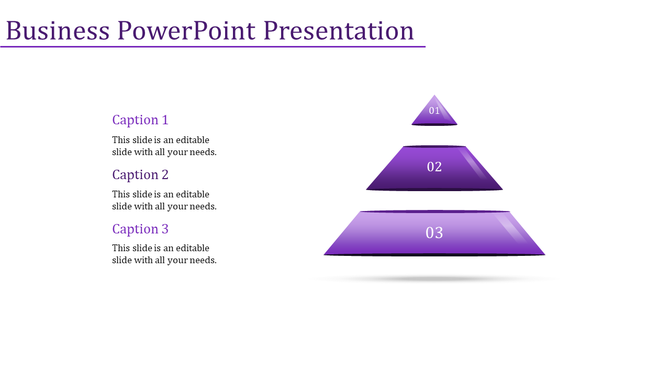 Business PowerPoint Presentation

Caption 1

This slide is an editable slide with all your needs.

Caption 2

This slide is an editable slide with all your needs.

Caption 3

This slide is an editable slide with all your needs.

01

02

03